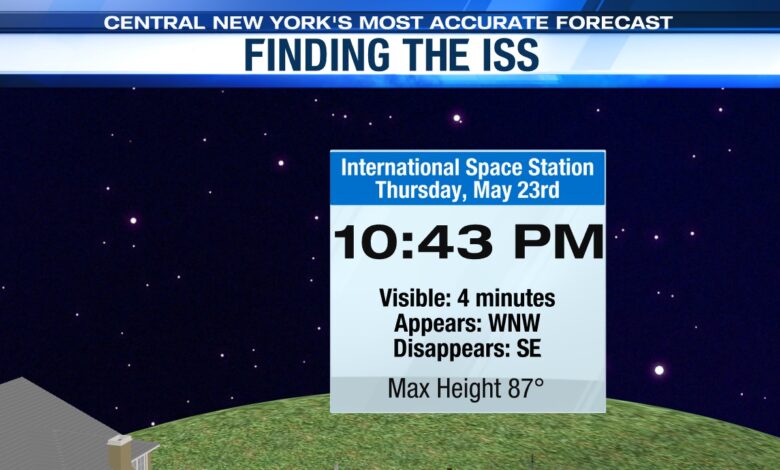 CENTRAL NEW YORK'S MOST ACCURATE FORECAST
FINDING THE ISS

International Space Station
Thursday, May 23rd

10:43 PM

Visible: 4 minutes
Appears: WNW
Disappears: SE

Max Height 87°